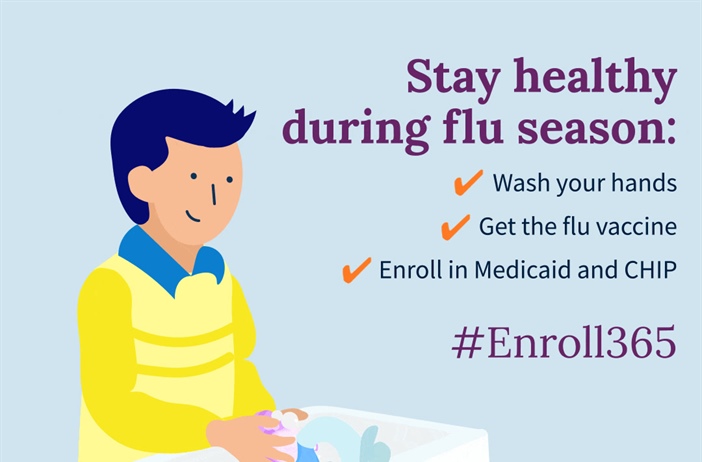 Stay healthy during flu season:

✔ Wash your hands

✔ Get the flu vaccine

✔ Enroll in Medicaid and CHIP

#Enroll365